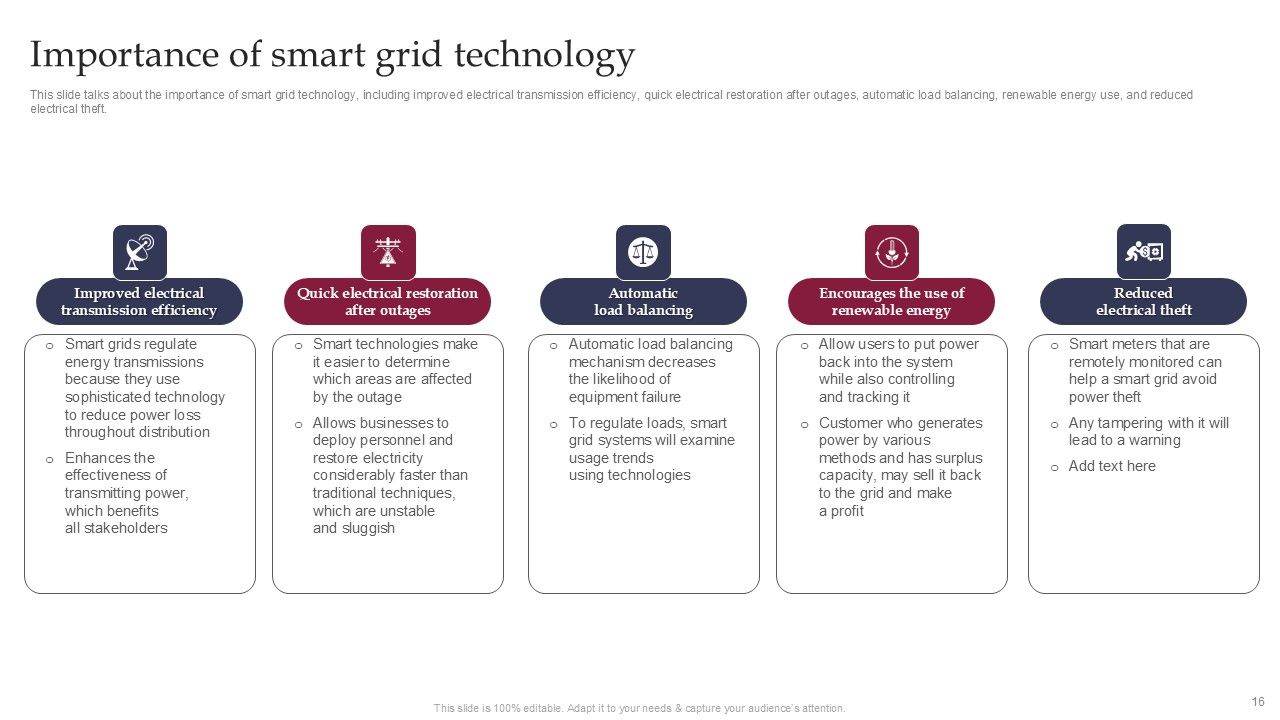 Importance of smart grid technology

This slide talks about the importance of smart grid technology, including improved electrical transmission efficiency, quick electrical restoration after outages, automatic load balancing, renewable energy use, and reduced electrical theft.

Improved electrical transmission efficiency

o Smart grids regulate energy transmissions because they use sophisticated technology to reduce power loss throughout distribution

o Enhances the effectiveness of transmitting power, which benefits all stakeholders

Quick electrical restoration after outages

o Smart technologies make it easier to determine which areas are affected by the outage

o Allows businesses to deploy personnel and restore electricity considerably faster than traditional techniques, which are unstable and sluggish

Automatic load balancing

o Automatic load balancing mechanism decreases the likelihood of equipment failure

o To regulate loads, smart grid systems will examine usage trends using technologies

Encourages the use of renewable energy

o Allow users to put power back into the system while also controlling and tracking it

o Customer who generates power by various methods and has surplus capacity, may sell it back to the grid and make a profit

Reduced electrical theft

o Smart meters that are remotely monitored can help a smart grid avoid power theft

o Any tampering with it will lead to a warning

o Add text here

This slide is 100% editable. Adapt it to your needs & capture your audience's attention.

16